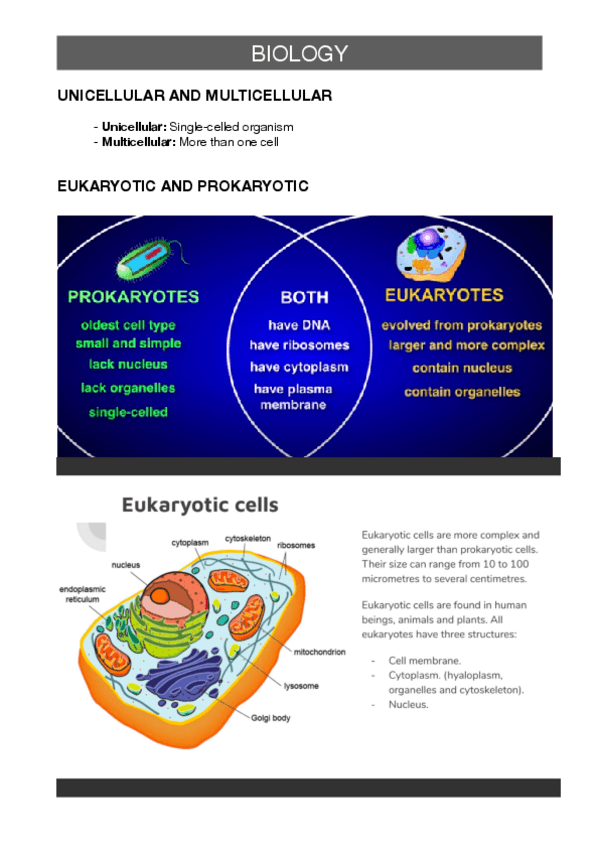 BIOLOGY

UNICELLULAR AND MULTICELLULAR

- Unicellular: Single-celled organism
- Multicellular: More than one cell

EUKARYOTIC AND PROKARYOTIC

PROKARYOTES
oldest cell type
small and simple
lack nucleus
lack organelles
single-celled

BOTH
have DNA
have ribosomes
have cytoplasm
have plasma membrane

EUKARYOTES
evolved from prokaryotes
larger and more complex
contain nucleus
contain organelles

Eukaryotic cells

cytoplasm
cytoskeleton
ribosomes
nucleus
endoplasmic reticulum
mitochondrion
lysosome
Golgi body

Eukaryotic cells are more complex and generally larger than prokaryotic cells. Their size can range from 10 to 100 micrometres to several centimetres.

Eukaryotic cells are found in human beings, animals and plants. All eukaryotes have three structures:

- Cell membrane.
- Cytoplasm. (hyaloplasm, organelles and cytoskeleton).
- Nucleus.